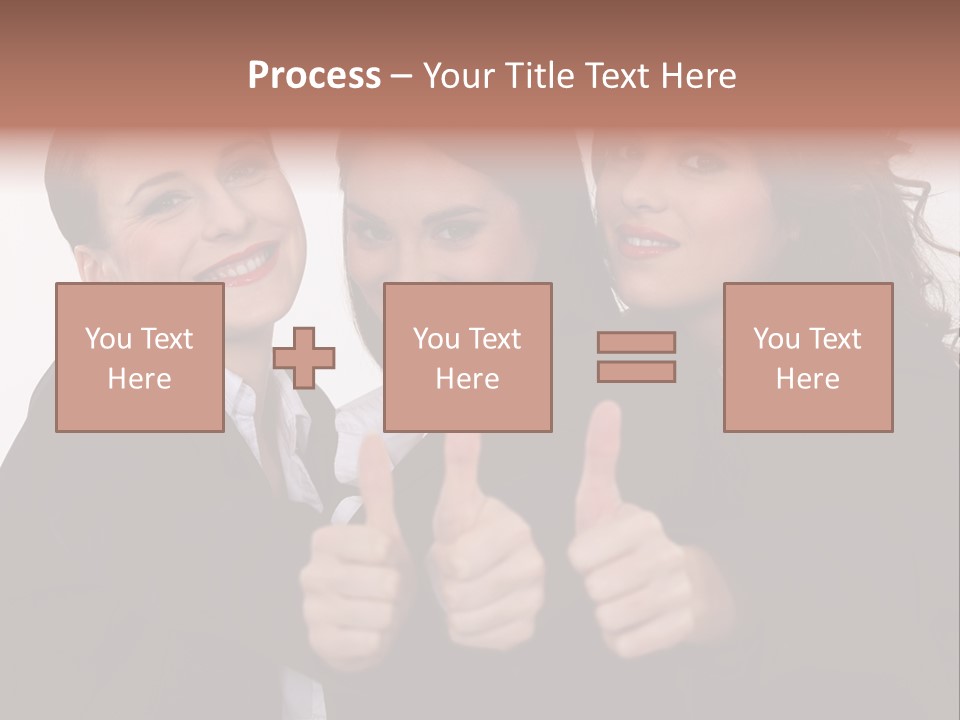 Process – Your Title Text Here

You Text Here

You Text Here

You Text Here